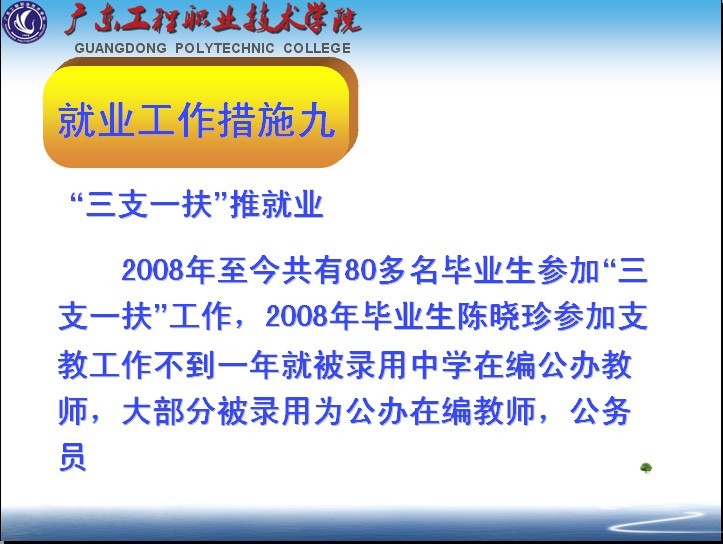 广东工程职业技术学院
GUANGDONG POLYTECHNIC COLLEGE

就业工作措施九

“三支一扶”推就业

2008年至今共有80多名毕业生参加“三支一扶”工作，2008年毕业生陈晓珍参加支教工作不到一年就被录用中学在编公办教师，大部分被录用为公办在编教师，公务员